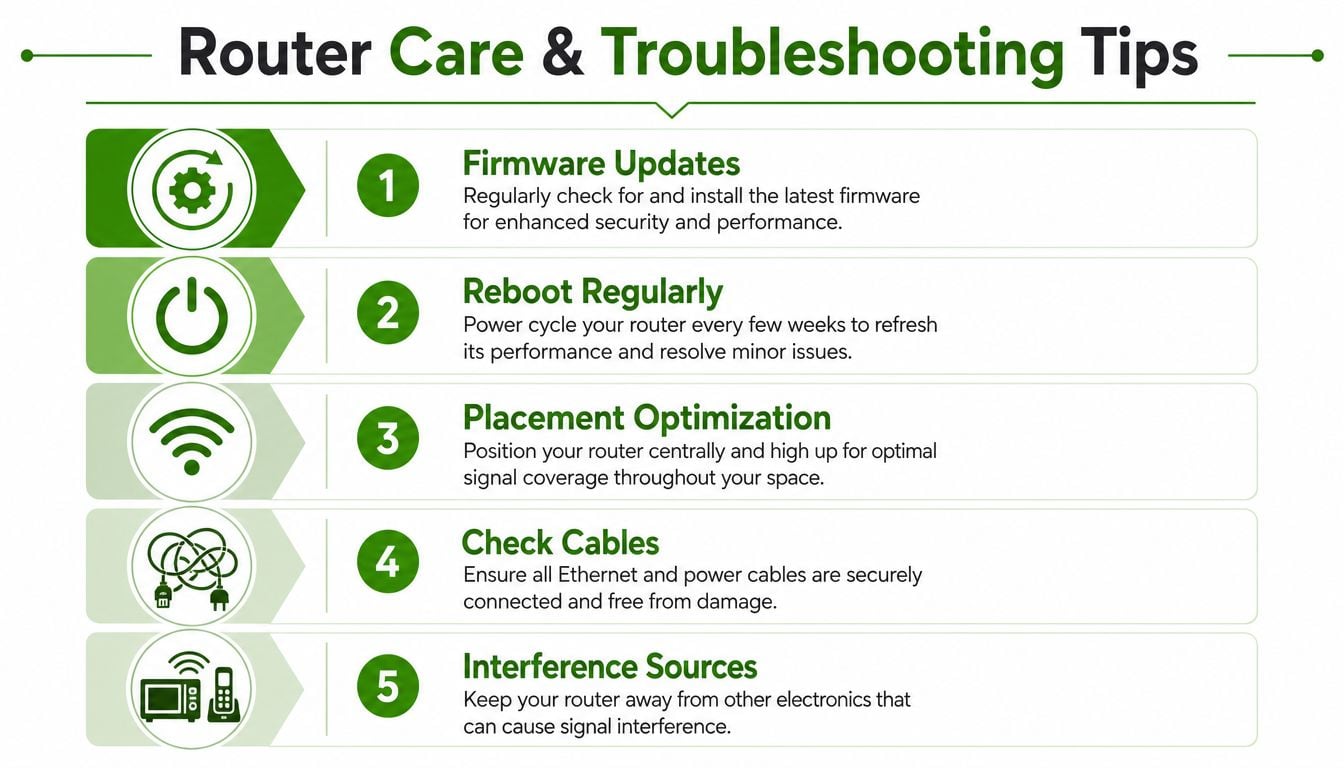 Router Care & Troubleshooting Tips

1
Firmware Updates
Regularly check for and install the latest firmware for enhanced security and performance.

2
Reboot Regularly
Power cycle your router every few weeks to refresh its performance and resolve minor issues.

3
Placement Optimization
Position your router centrally and high up for optimal signal coverage throughout your space.

4
Check Cables
Ensure all Ethernet and power cables are securely connected and free from damage.

5
Interference Sources
Keep your router away from other electronics that can cause signal interference.